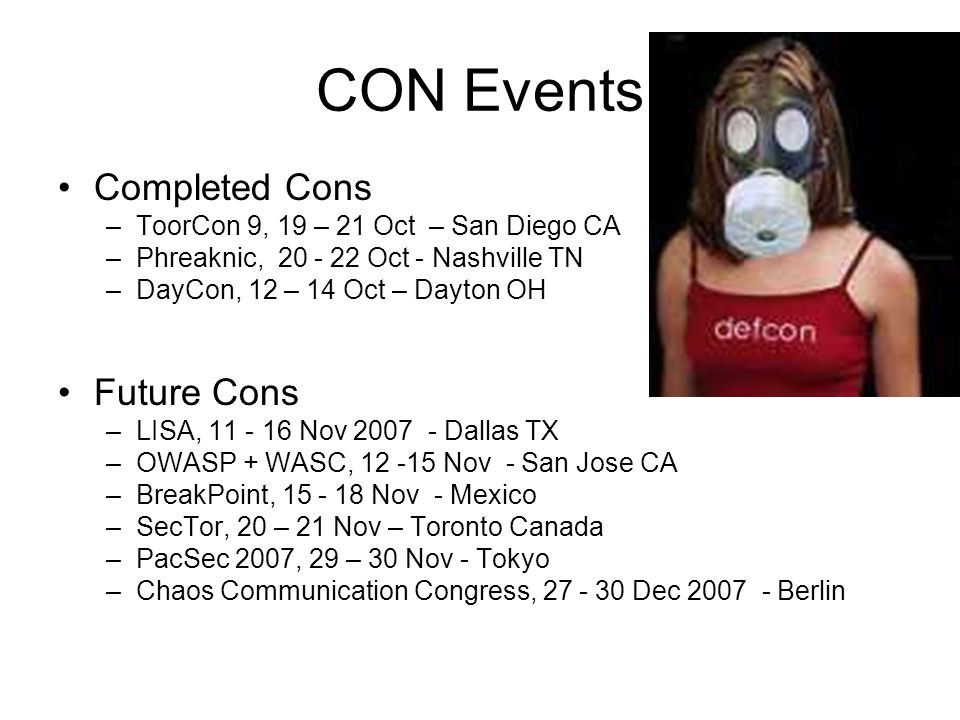 CON Events

• Completed Cons
– ToorCon 9, 19 – 21 Oct – San Diego CA
– Phreaknic, 20 - 22 Oct - Nashville TN
– DayCon, 12 – 14 Oct – Dayton OH

• Future Cons
– LISA, 11 - 16 Nov 2007 - Dallas TX
– OWASP + WASC, 12 -15 Nov - San Jose CA
– BreakPoint, 15 - 18 Nov - Mexico
– SecTor, 20 – 21 Nov – Toronto Canada
– PacSec 2007, 29 – 30 Nov - Tokyo
– Chaos Communication Congress, 27 - 30 Dec 2007 - Berlin

defcon